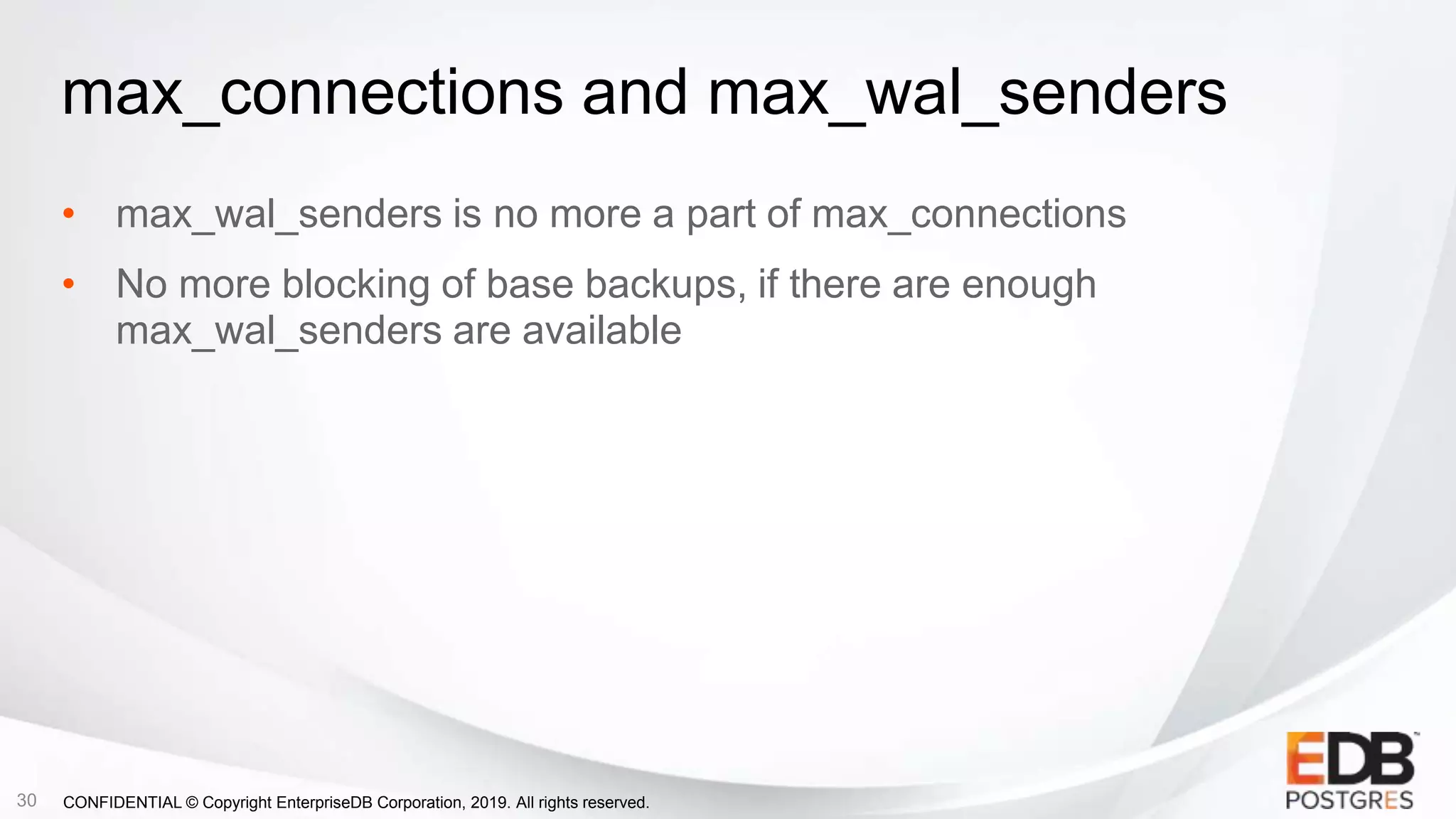 max_connections and max_wal_senders

• max_wal_senders is no more a part of max_connections
• No more blocking of base backups, if there are enough max_wal_senders are available

30 CONFIDENTIAL © Copyright EnterpriseDB Corporation, 2019. All rights reserved.

EDB™
POSTGRES